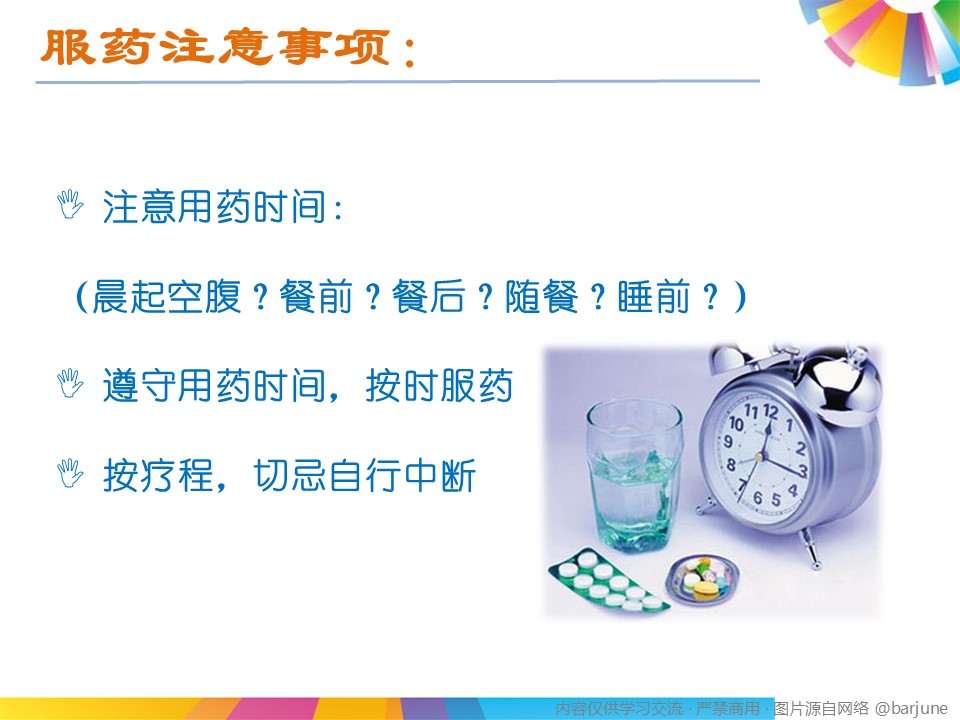 服药注意事项：

注意用药时间：

（晨起空腹？餐前？餐后？随餐？睡前？）

遵守用药时间，按时服药

按疗程，切忌自行中断

11 12 1 2 3 4 5 6 7 8 9 10

内容仅供学习交流 · 严禁商用 · 图片源自网络 @barjune